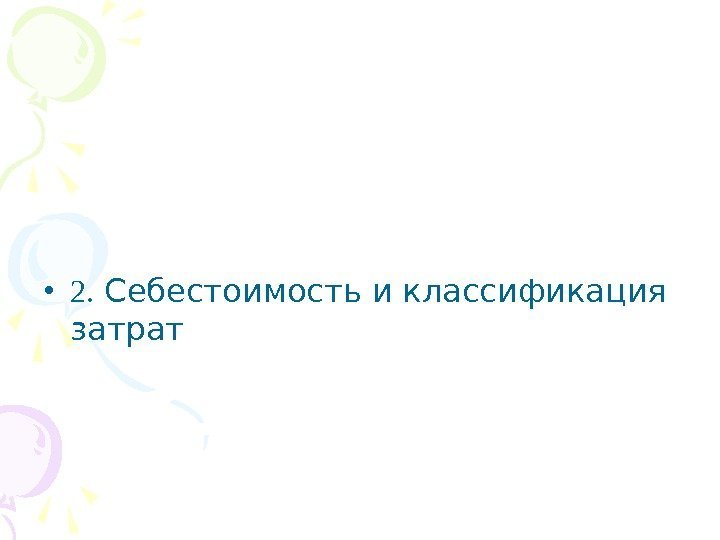 • 2. Себестоимость и классификация затрат